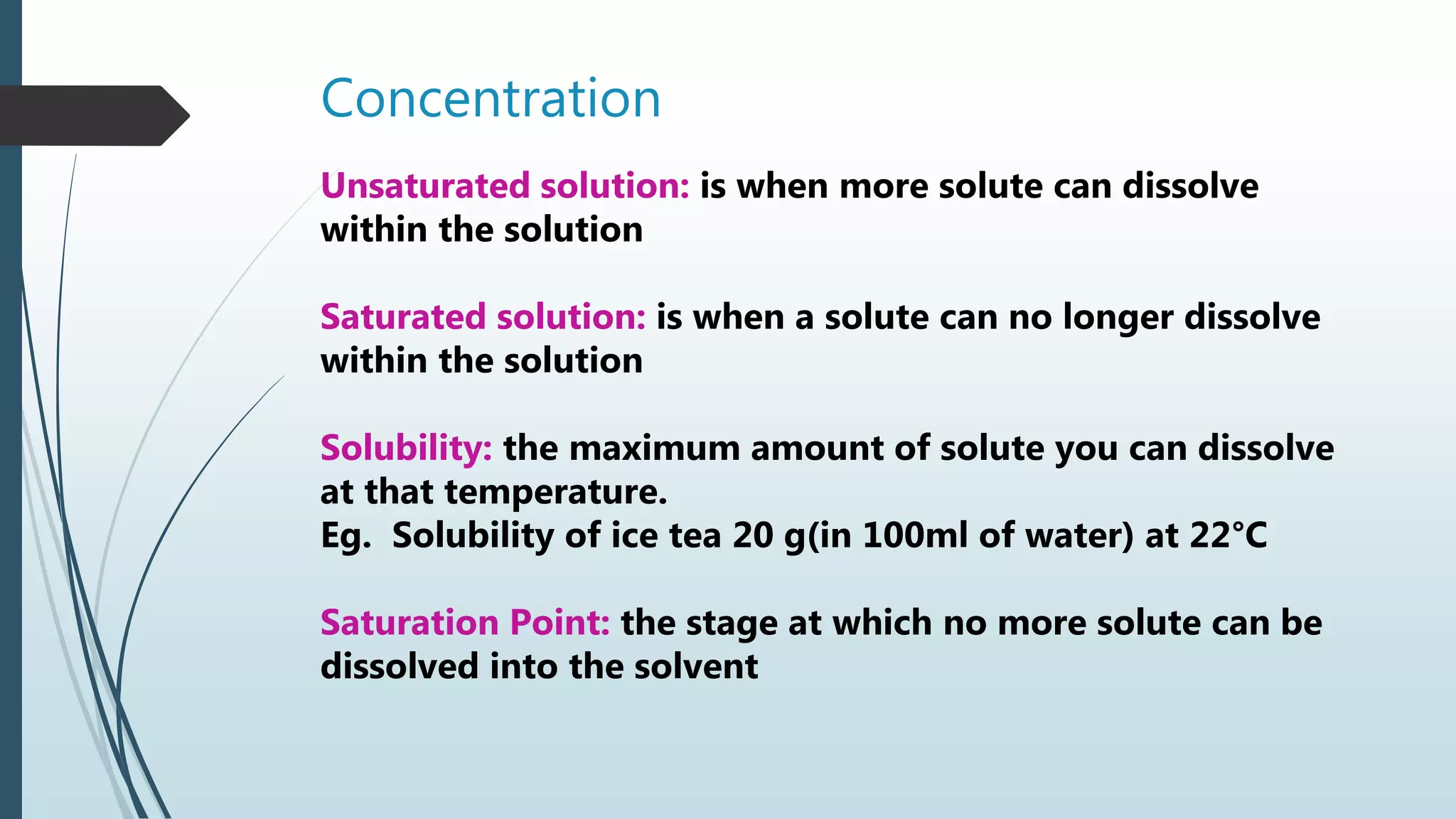 Concentration

Unsaturated solution: is when more solute can dissolve within the solution

Saturated solution: is when a solute can no longer dissolve within the solution

Solubility: the maximum amount of solute you can dissolve at that temperature.
Eg. Solubility of ice tea 20 g(in 100ml of water) at 22°C

Saturation Point: the stage at which no more solute can be dissolved into the solvent